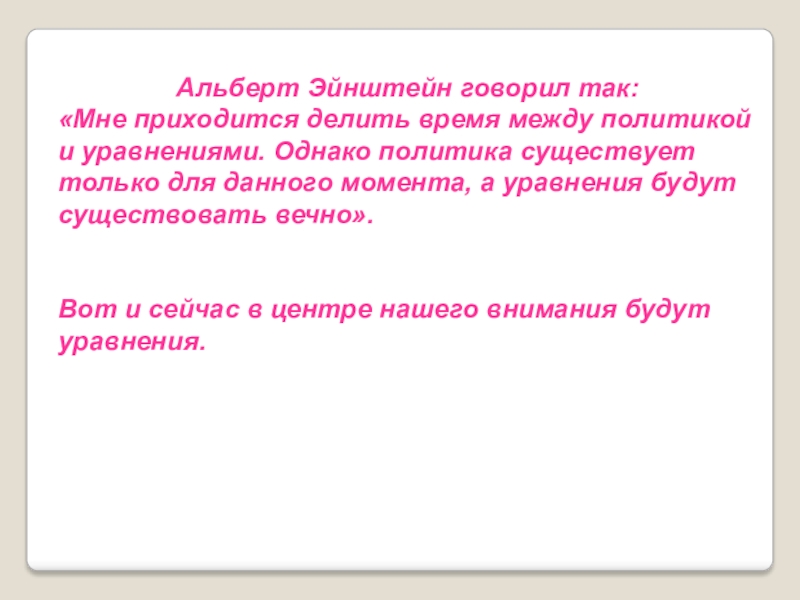 Альберт Эйнштейн говорил так:
«Мне приходится делить время между политикой и уравнениями. Однако политика существует только для данного момента, а уравнения будут существовать вечно».

Вот и сейчас в центре нашего внимания будут уравнения.